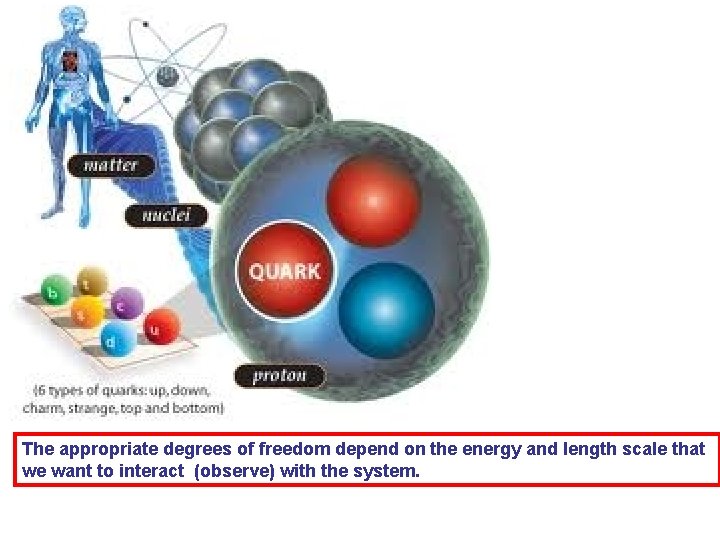 matter

nuclei

QUARK

b t s c d u

proton

(6 types of quarks: up, down, charm, strange, top and bottom)

The appropriate degrees of freedom depend on the energy and length scale that we want to interact (observe) with the system.